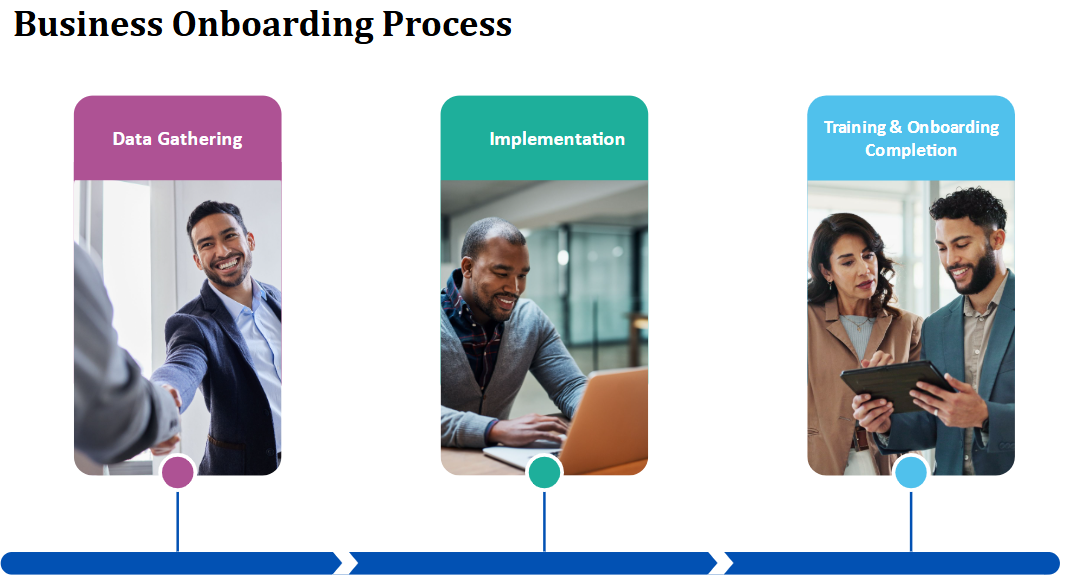 Business Onboarding Process

Data Gathering

Implementation

Training & Onboarding Completion